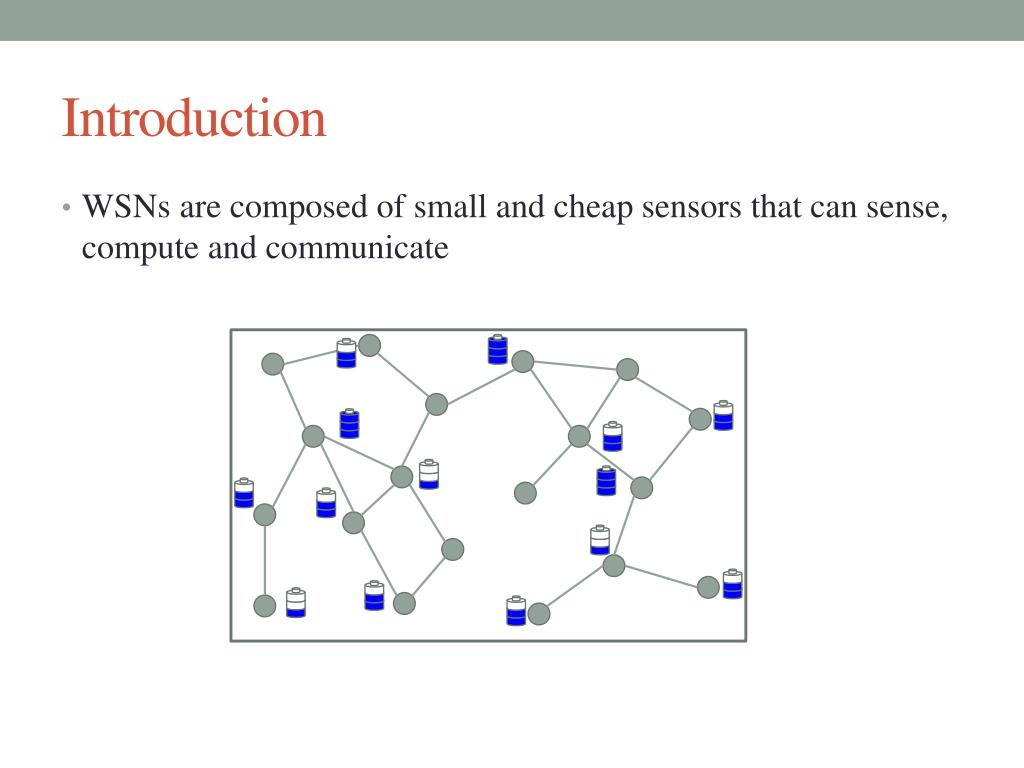 Introduction

• WSNs are composed of small and cheap sensors that can sense, compute and communicate